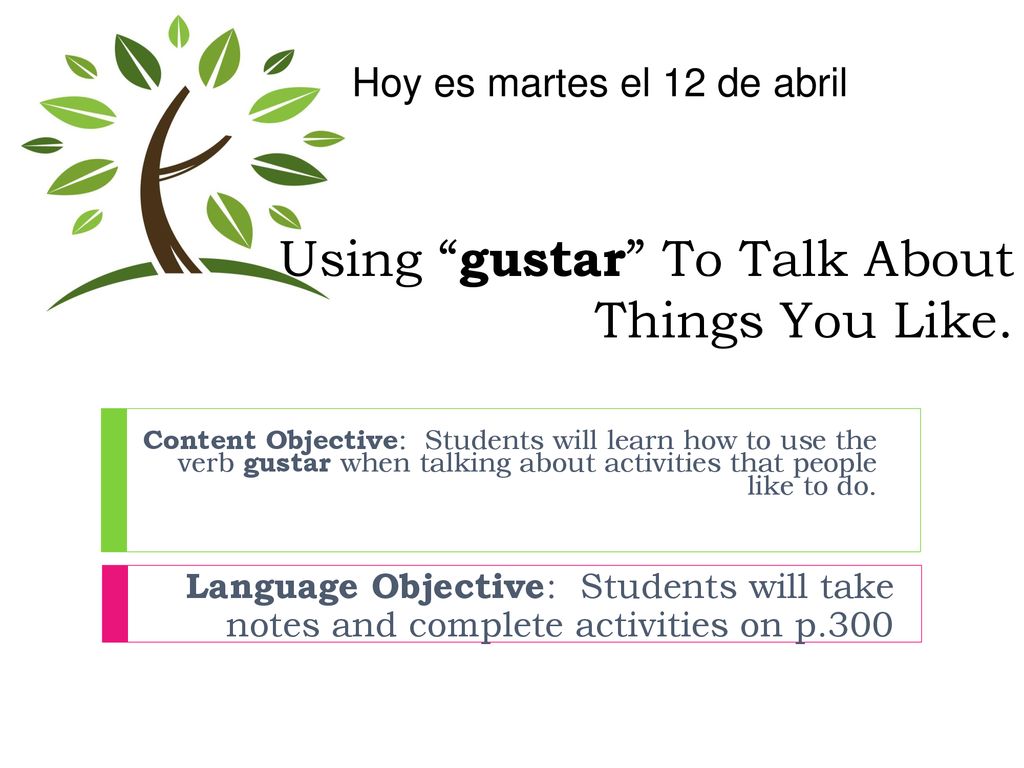 Hoy es martes el 12 de abril

Using “gustar” To Talk About Things You Like.

Content Objective: Students will learn how to use the verb gustar when talking about activities that people like to do.

Language Objective: Students will take notes and complete activities on p.300